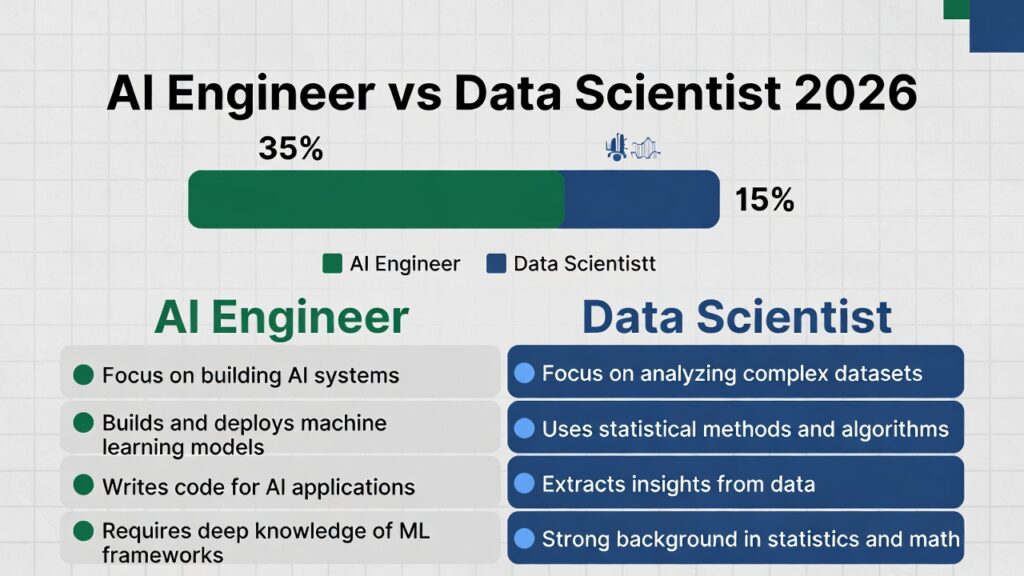 AI Engineer vs Data Scientist 2026

35%

15%

AI Engineer Data Scientistt

AI Engineer

Focus on building AI systems

Builds and deploys machine learning models

Writes code for AI applications

Requires deep knowledge of ML frameworks

Data Scientist

Focus on analyzing complex datasets

Uses statistical methods and algorithms

Extracts insights from data

Strong background in statistics and math